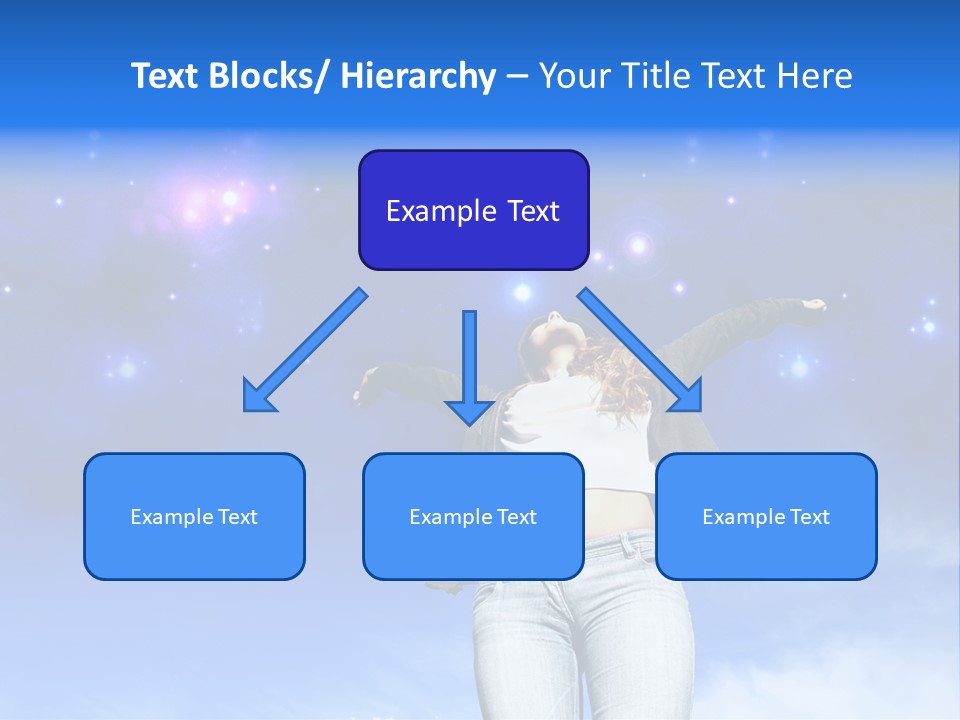 Text Blocks/ Hierarchy – Your Title Text Here

Example Text

Example Text

Example Text

Example Text